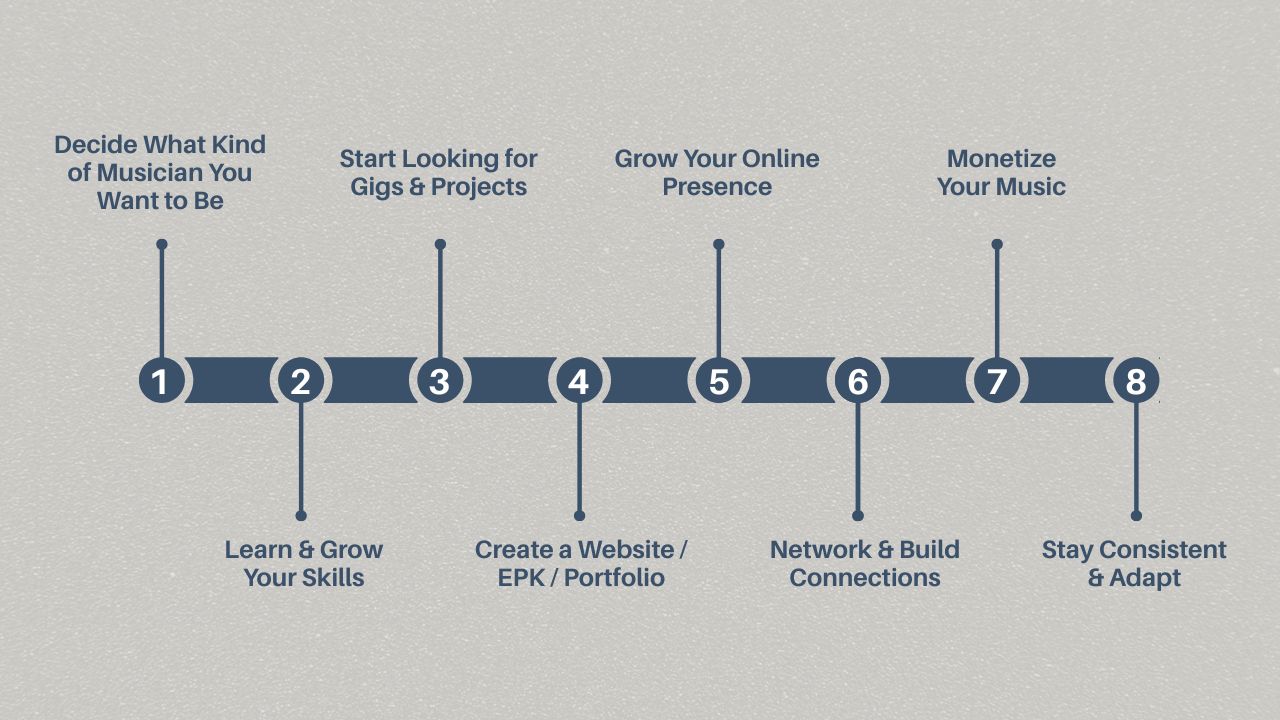 1
Decide What Kind of Musician You Want to Be

2
Learn & Grow Your Skills

3
Start Looking for Gigs & Projects

4
Create a Website / EPK / Portfolio

5
Grow Your Online Presence

6
Network & Build Connections

7
Monetize Your Music

8
Stay Consistent & Adapt